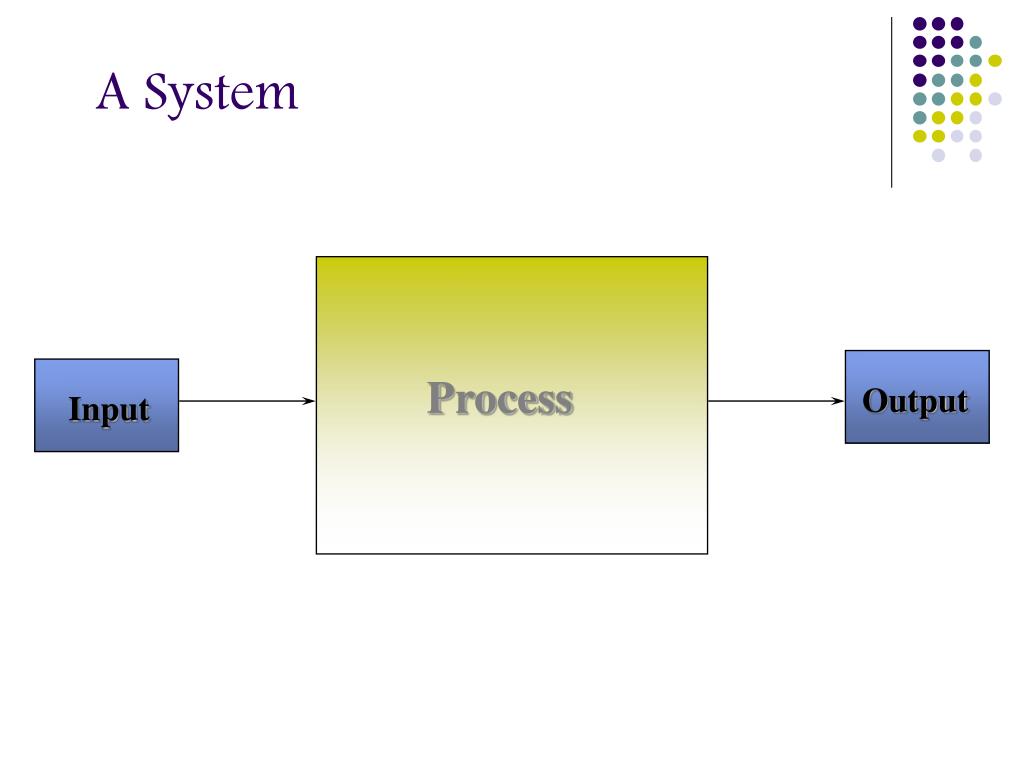 A System

Input

Process

Output